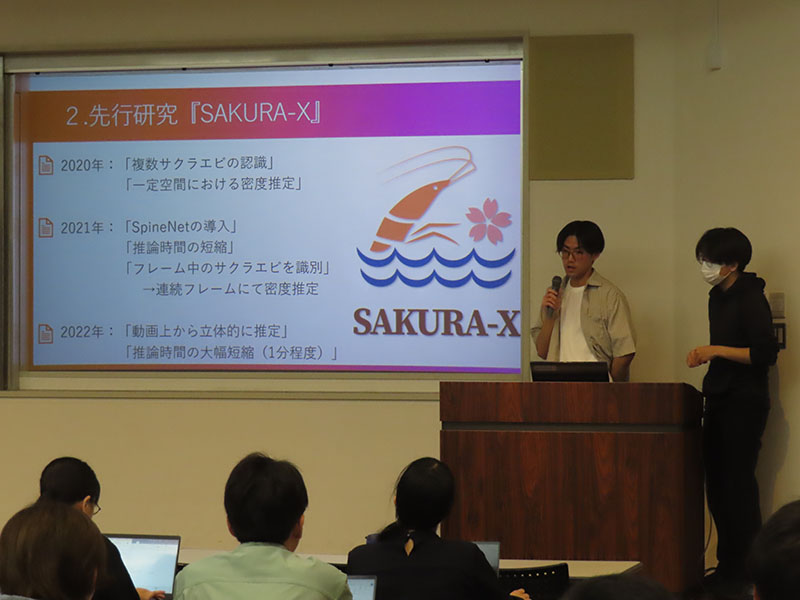 2.先行研究『SAKURA-X』

2020年：「複数サクラエビの認識」
「一定空間における密度推定」

2021年：「SpineNetの導入」
「推論時間の短縮」
「フレーム中のサクラエビを識別」
→連続フレームにて密度推定

2022年：「動画上から立体的に推定」
「推論時間の大幅短縮（1分程度）」

SAKURA-X